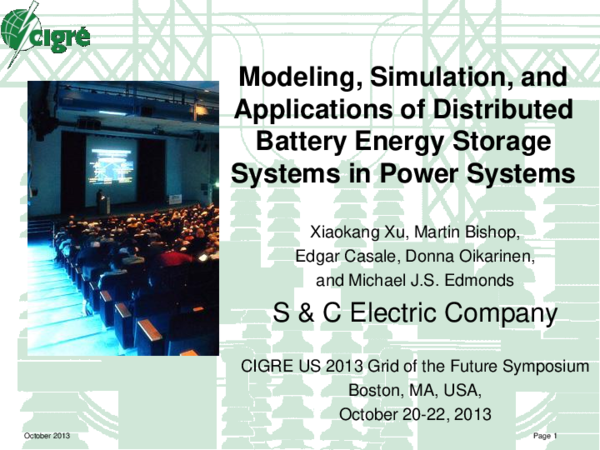 cigré

Modeling, Simulation, and Applications of Distributed Battery Energy Storage Systems in Power Systems

Xiaokang Xu, Martin Bishop, Edgar Casale, Donna Oikarinen, and Michael J.S. Edmonds

S & C Electric Company

CIGRE US 2013 Grid of the Future Symposium
Boston, MA, USA,
October 20-22, 2013

October 2013

Page 1